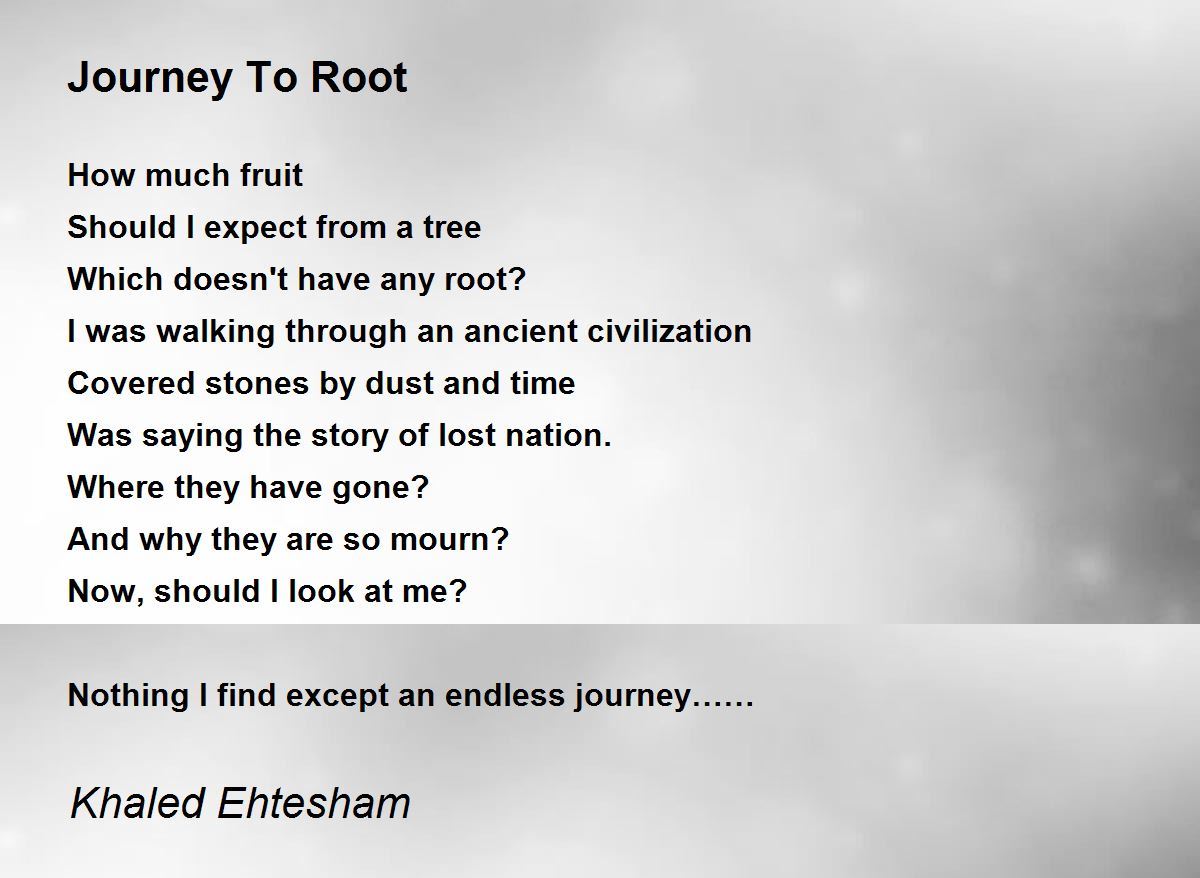 Journey To Root

How much fruit
Should I expect from a tree
Which doesn't have any root?
I was walking through an ancient civilization
Covered stones by dust and time
Was saying the story of lost nation.
Where they have gone?
And why they are so mourn?
Now, should I look at me?

Nothing I find except an endless journey……

Khaled Ehtesham